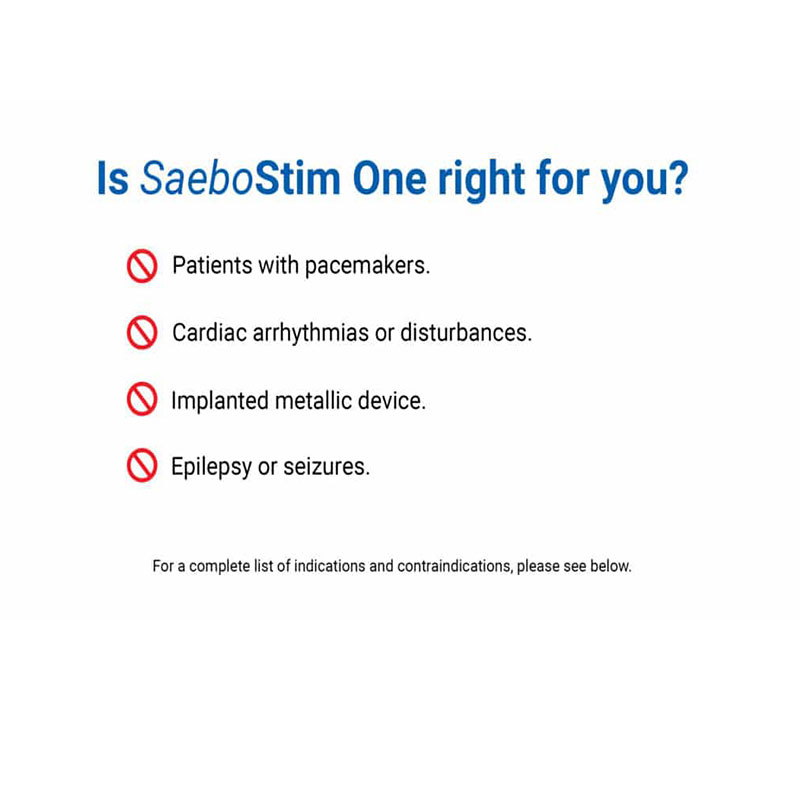 Is SaeboStim One right for you?

Patients with pacemakers.

Cardiac arrhythmias or disturbances.

Implanted metallic device.

Epilepsy or seizures.

For a complete list of indications and contraindications, please see below.